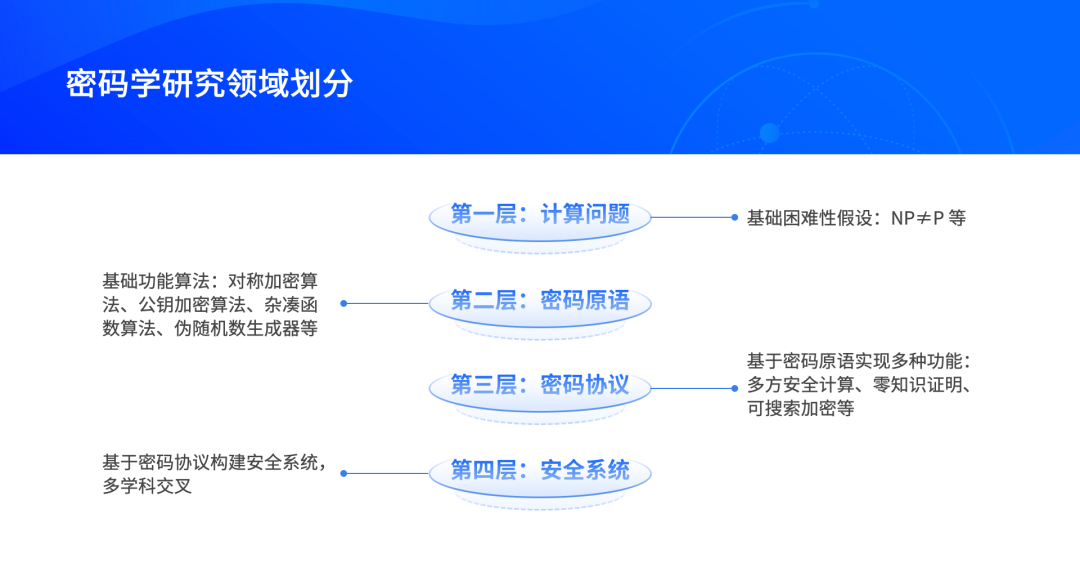 密码学研究领域划分

第一层：计算问题

基础困难性假设：NP≠P 等

基础功能算法：对称加密算法、公钥加密算法、杂凑函数算法、伪随机数生成器等

第二层：密码原语

第三层：密码协议

基于密码原语实现多种功能：多方安全计算、零知识证明、可搜索加密等

基于密码协议构建安全系统，多学科交叉

第四层：安全系统